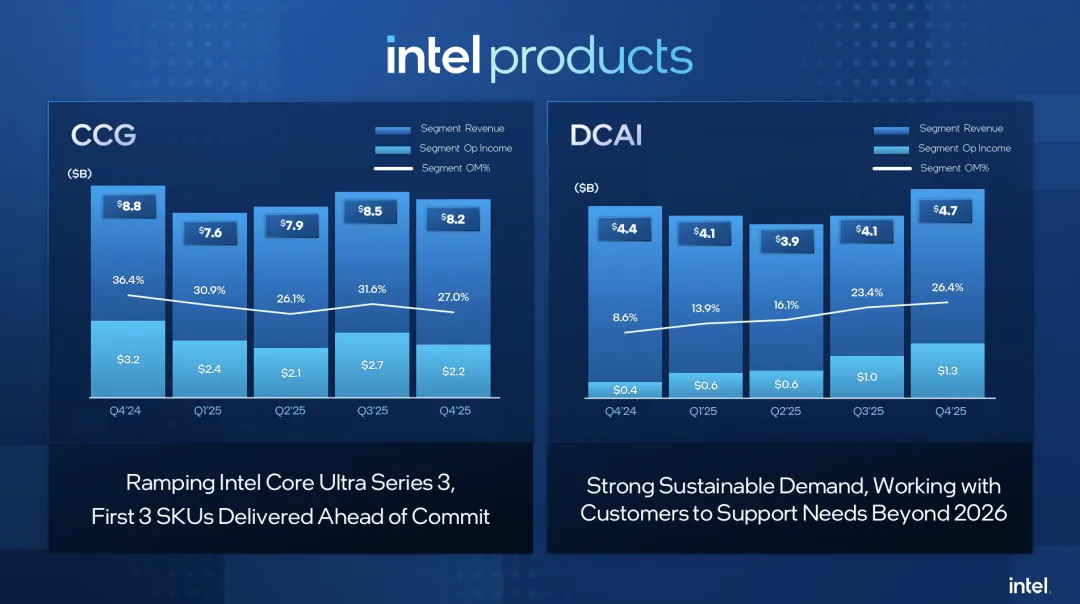 intel products

CCG

Segment Revenue
Segment Op Income
Segment OM%

($B)

$8.8 $7.6 $7.9 $8.5 $8.2

36.4% 30.9% 26.1% 31.6% 27.0%

$3.2 $2.4 $2.1 $2.7 $2.2

Q4'24 Q1'25 Q2'25 Q3'25 Q4'25

Ramping Intel Core Ultra Series 3, First 3 SKUs Delivered Ahead of Commit

DCAI

Segment Revenue
Segment Op Income
Segment OM%

($B)

$4.4 $4.1 $3.9 $4.1 $4.7

8.6% 13.9% 16.1% 23.4% 26.4%

$0.4 $0.6 $0.6 $1.0 $1.3

Q4'24 Q1'25 Q2'25 Q3'25 Q4'25

Strong Sustainable Demand, Working with Customers to Support Needs Beyond 2026

intel